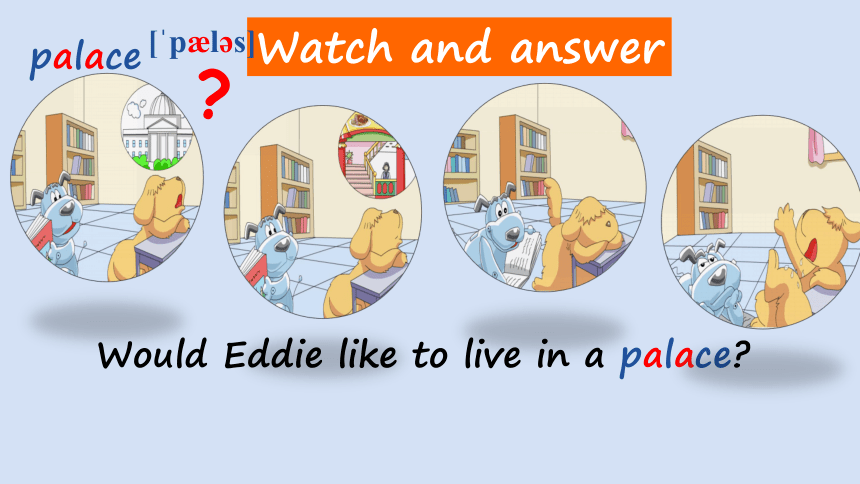 palace [ˈpæləs] Watch and answer

?

Would Eddie like to live in a palace?